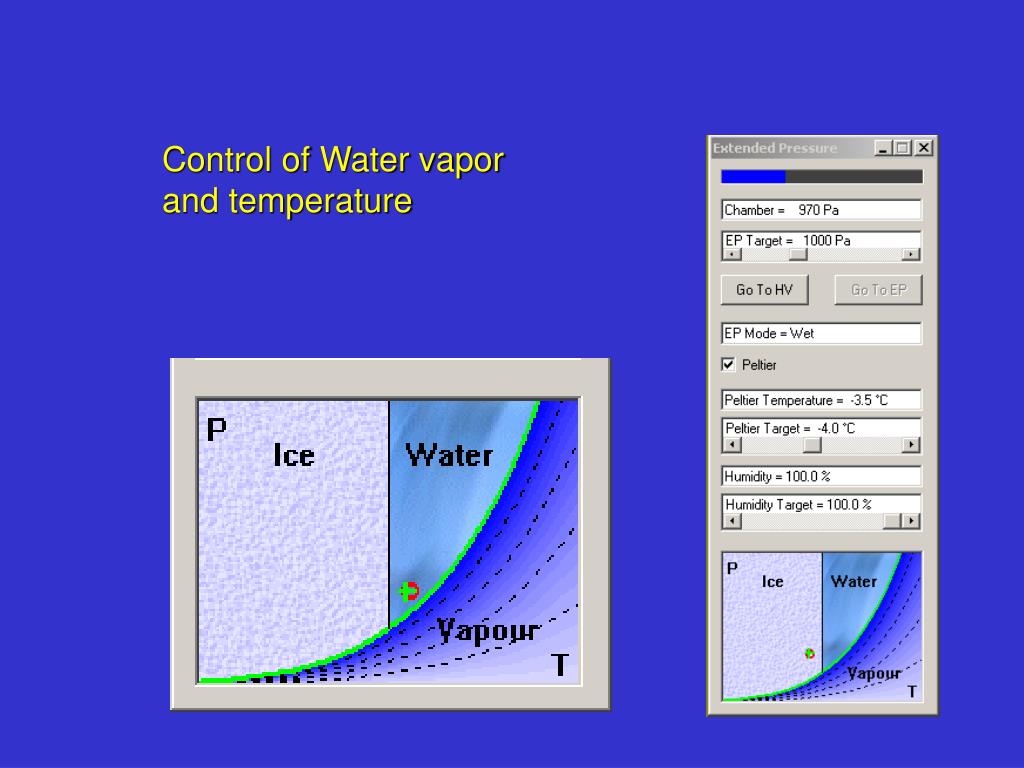 Control of Water vapor and temperature

P
Ice
Water
Vapour
T

Extended Pressure

Chamber = 970 Pa

EP Target = 1000 Pa

Go To HV

Go To EP

EP Mode = Wet

Peltier

Peltier Temperature = -3.5 °C

Peltier Target = -4.0 °C

Humidity = 100.0 %

Humidity Target = 100.0 %

P
Ice
Water
Vapour
T